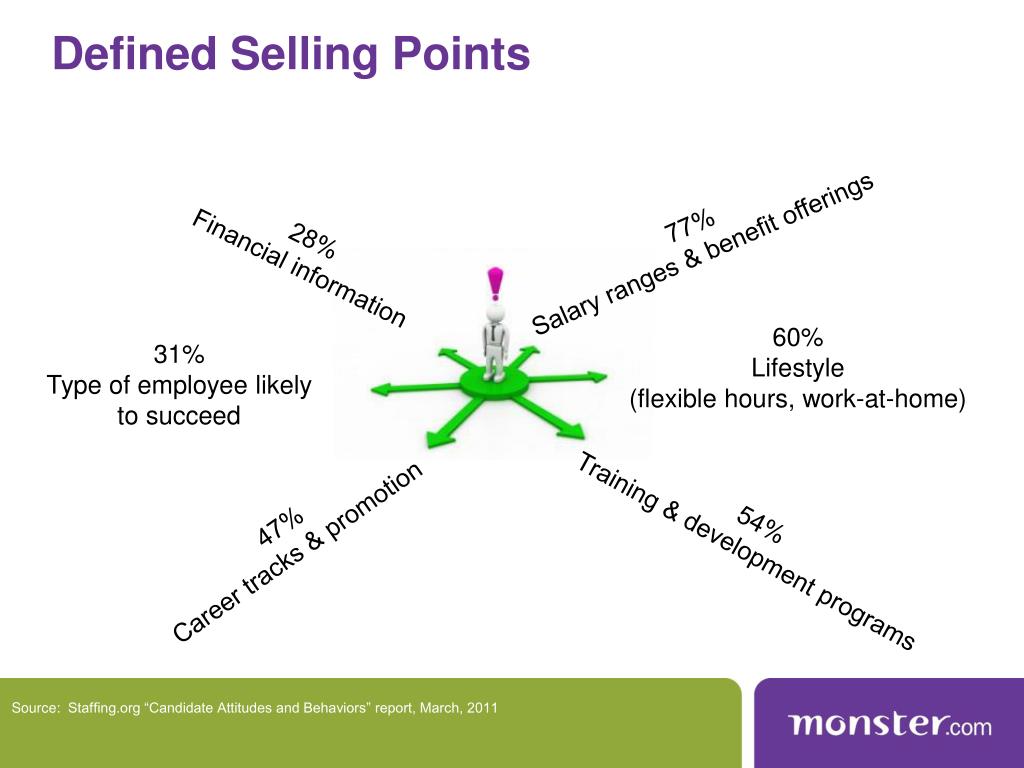 Defined Selling Points

28%
Financial information

77%
Salary ranges & benefit offerings

31%
Type of employee likely to succeed

60%
Lifestyle
(flexible hours, work-at-home)

47%
Career tracks & promotion

54%
Training & development programs

Source: Staffing.org “Candidate Attitudes and Behaviors” report, March, 2011

monster.com